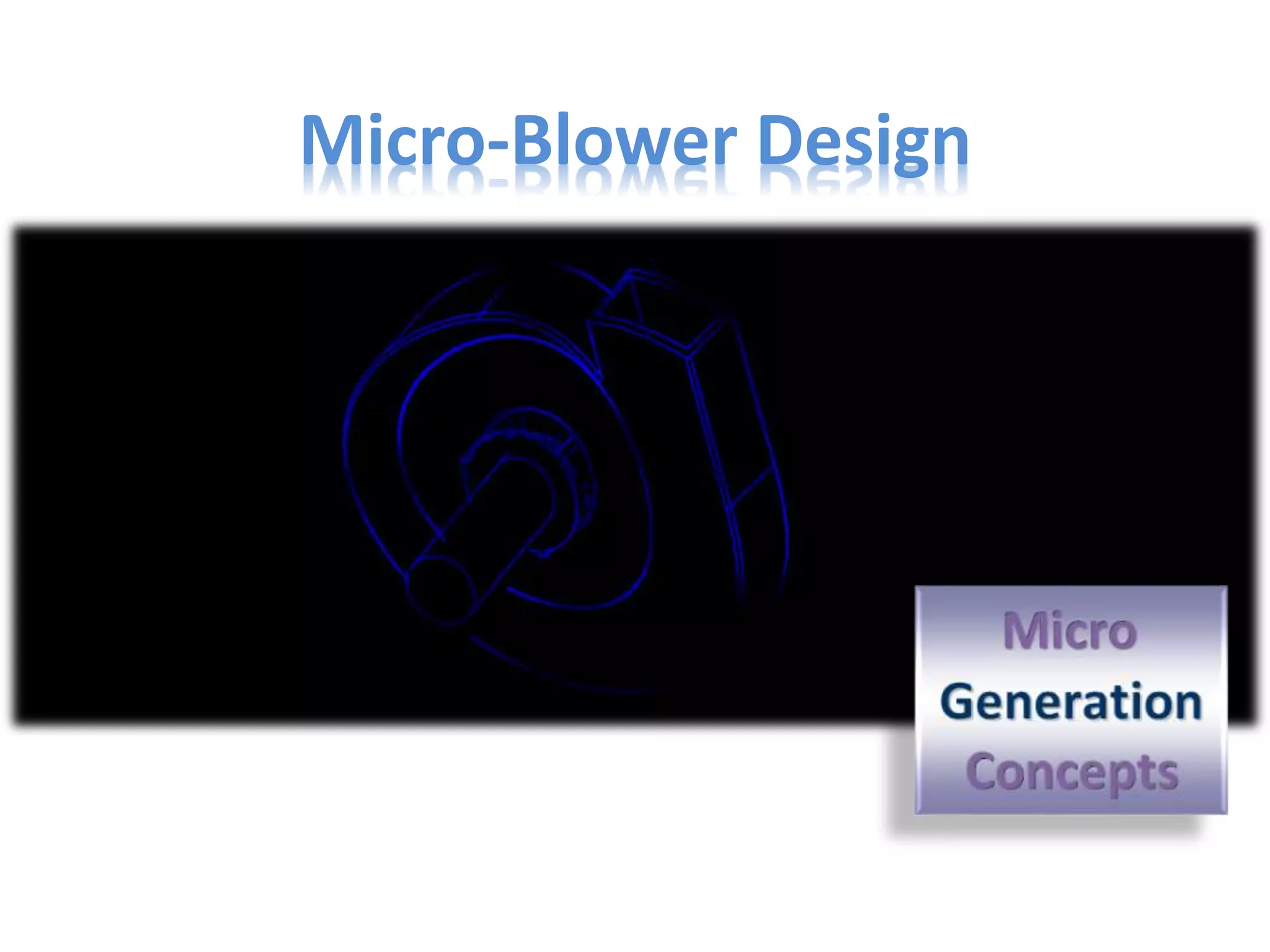 Micro-Blower Design

Micro
Generation
Concepts